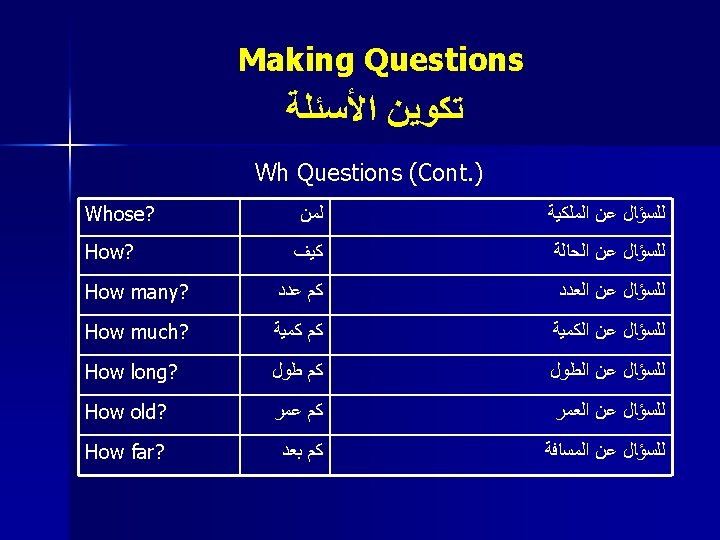 Making Questions
تكوين الأسئلة

Wh Questions (Cont.)

| Whose? | لمن | للسؤال عن الملكية |
|---|---|---|
| How? | كيف | للسؤال عن الحالة |
| How many? | كم عدد | للسؤال عن العدد |
| How much? | كم كمية | للسؤال عن الكمية |
| How long? | كم طول | للسؤال عن الطول |
| How old? | كم عمر | للسؤال عن العمر |
| How far? | كم بعد | للسؤال عن المسافة |